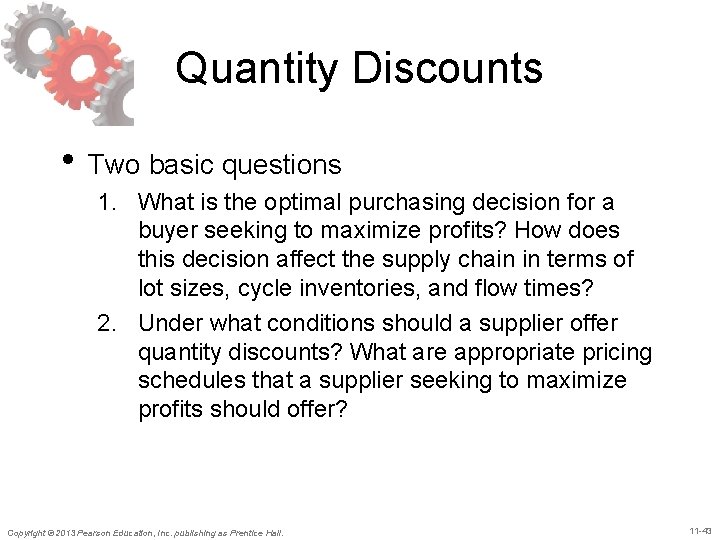 Quantity Discounts

• Two basic questions
1. What is the optimal purchasing decision for a buyer seeking to maximize profits? How does this decision affect the supply chain in terms of lot sizes, cycle inventories, and flow times?
2. Under what conditions should a supplier offer quantity discounts? What are appropriate pricing schedules that a supplier seeking to maximize profits should offer?

Copyright © 2013 Pearson Education, Inc. publishing as Prentice Hall.

11-43